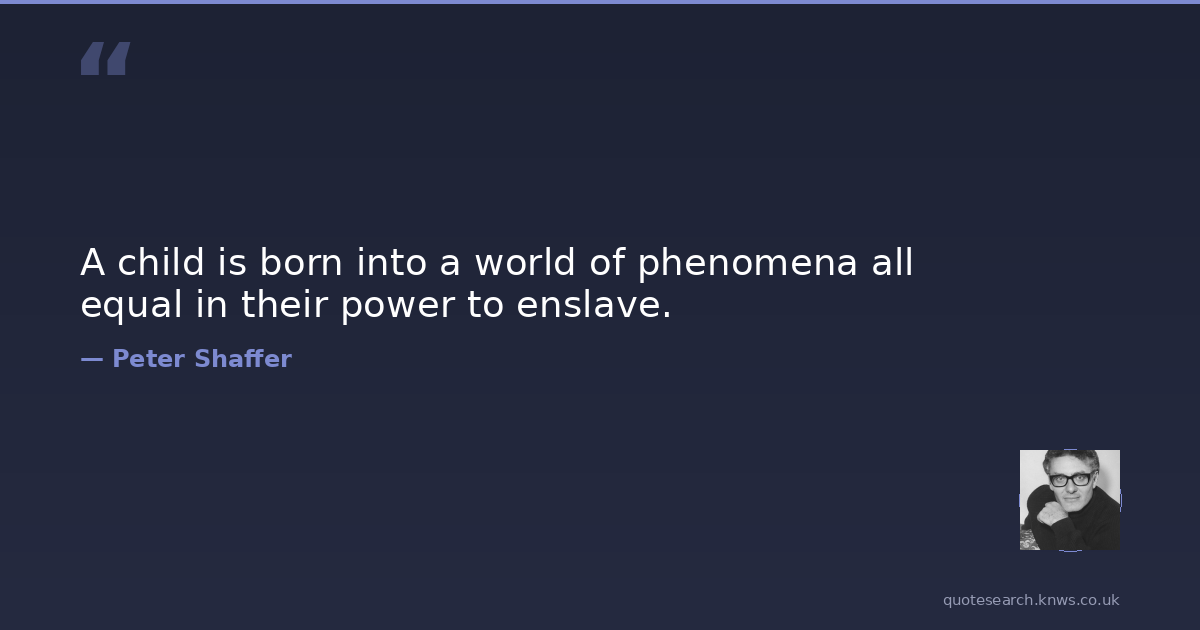 “

A child is born into a world of phenomena all equal in their power to enslave.

— Peter Shaffer

quotesearch.knws.co.uk